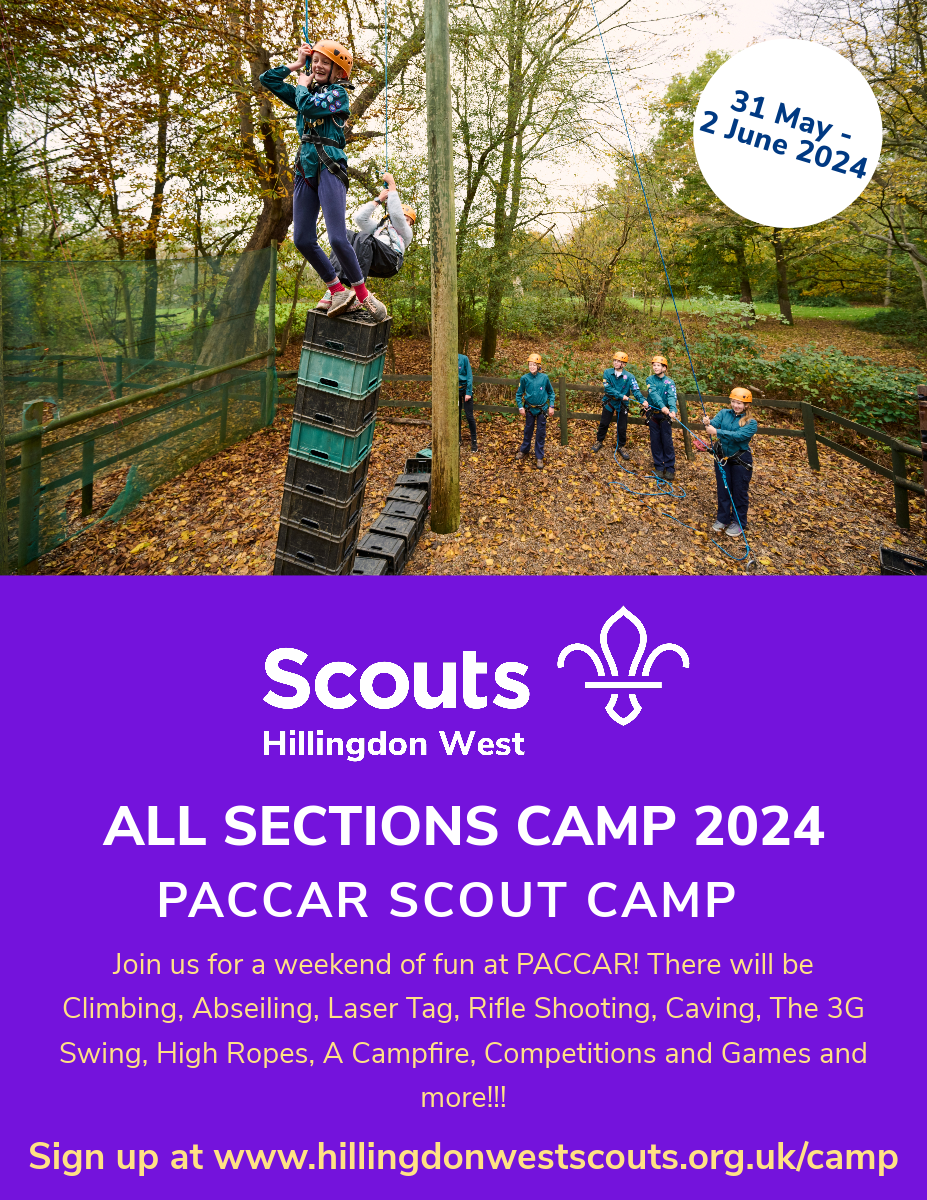 31 May - 2 June 2024

Scouts
Hillingdon West

ALL SECTIONS CAMP 2024
PACCAR SCOUT CAMP

Join us for a weekend of fun at PACCAR! There will be Climbing, Abseiling, Laser Tag, Rifle Shooting, Caving, The 3G Swing, High Ropes, A Campfire, Competitions and Games and more!!!

Sign up at www.hillingdonwestscouts.org.uk/camp